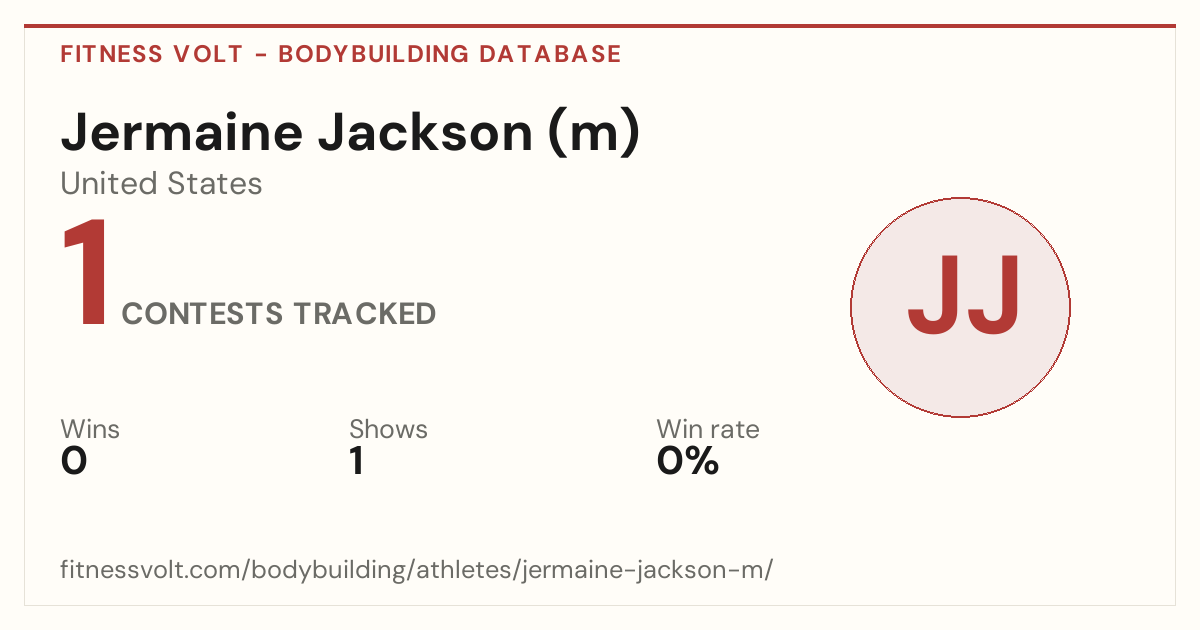 FITNESS VOLT - BODYBUILDING DATABASE

Jermaine Jackson (m)

United States

1 CONTESTS TRACKED

JJ

Wins
0

Shows
1

Win rate
0%

fitnessvolt.com/bodybuilding/athletes/jermaine-jackson-m/